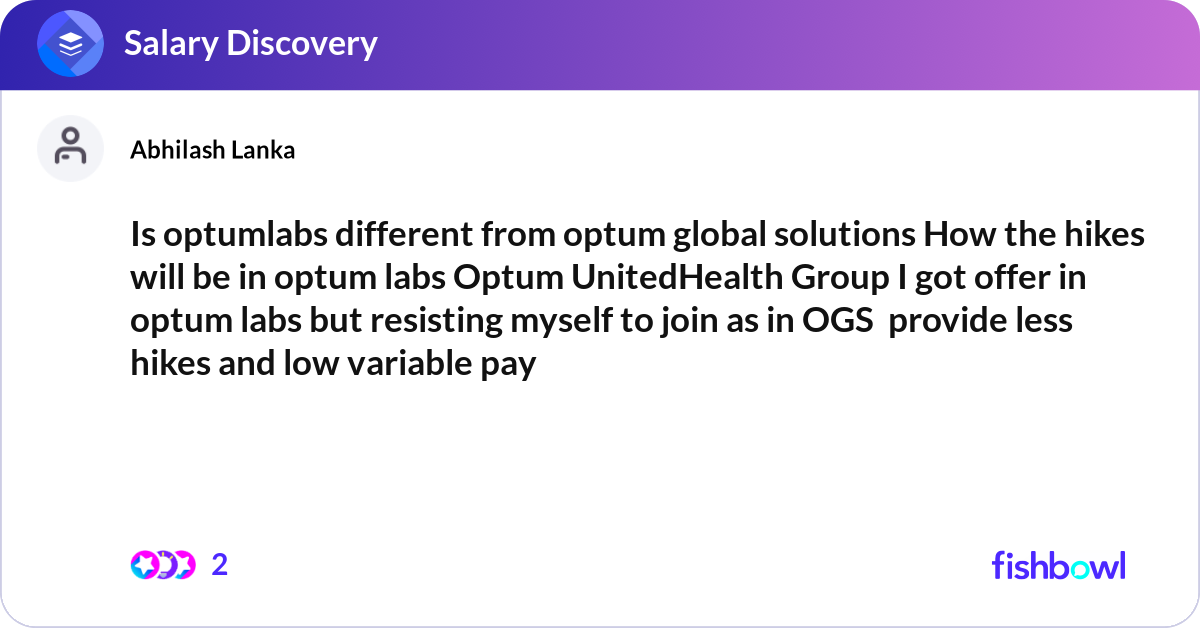 Salary Discovery

Abhilash Lanka

Is optumlabs different from optum global solutions How the hikes will be in optum labs Optum UnitedHealth Group I got offer in optum labs but resisting myself to join as in OGS provide less hikes and low variable pay

2

fishbowl